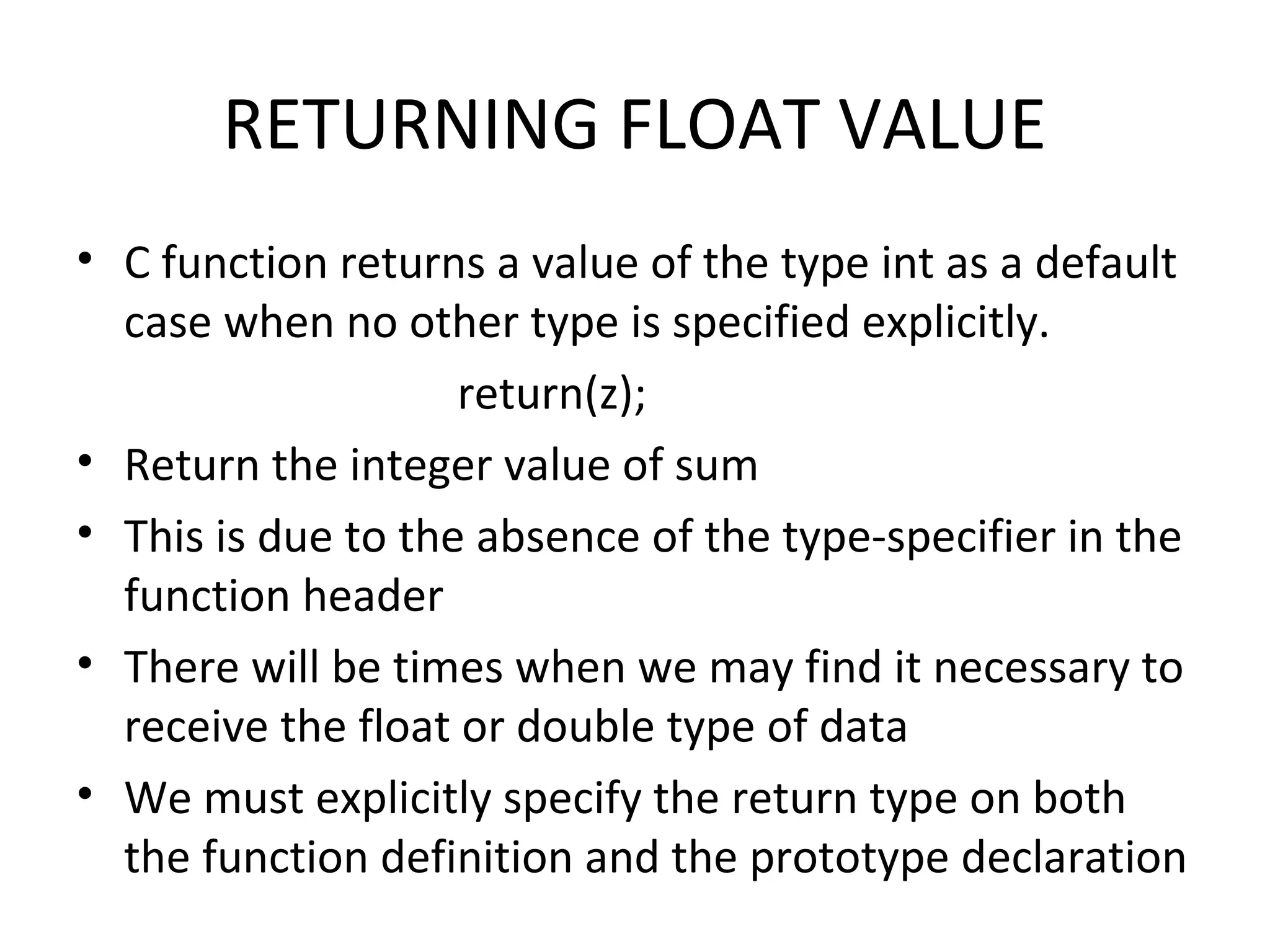 RETURNING FLOAT VALUE

• C function returns a value of the type int as a default case when no other type is specified explicitly.

return(z);

• Return the integer value of sum
• This is due to the absence of the type-specifier in the function header
• There will be times when we may find it necessary to receive the float or double type of data
• We must explicitly specify the return type on both the function definition and the prototype declaration